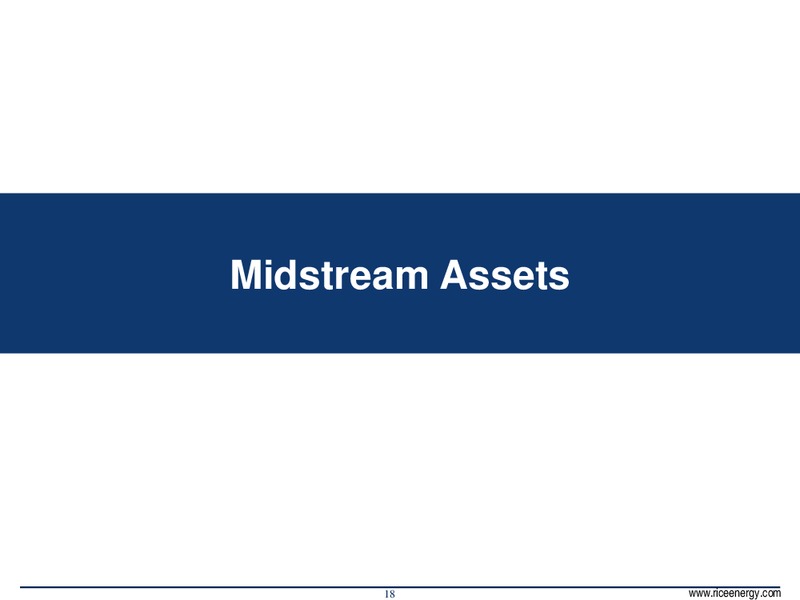 Midstream Assets

18

www.riceenergy.com